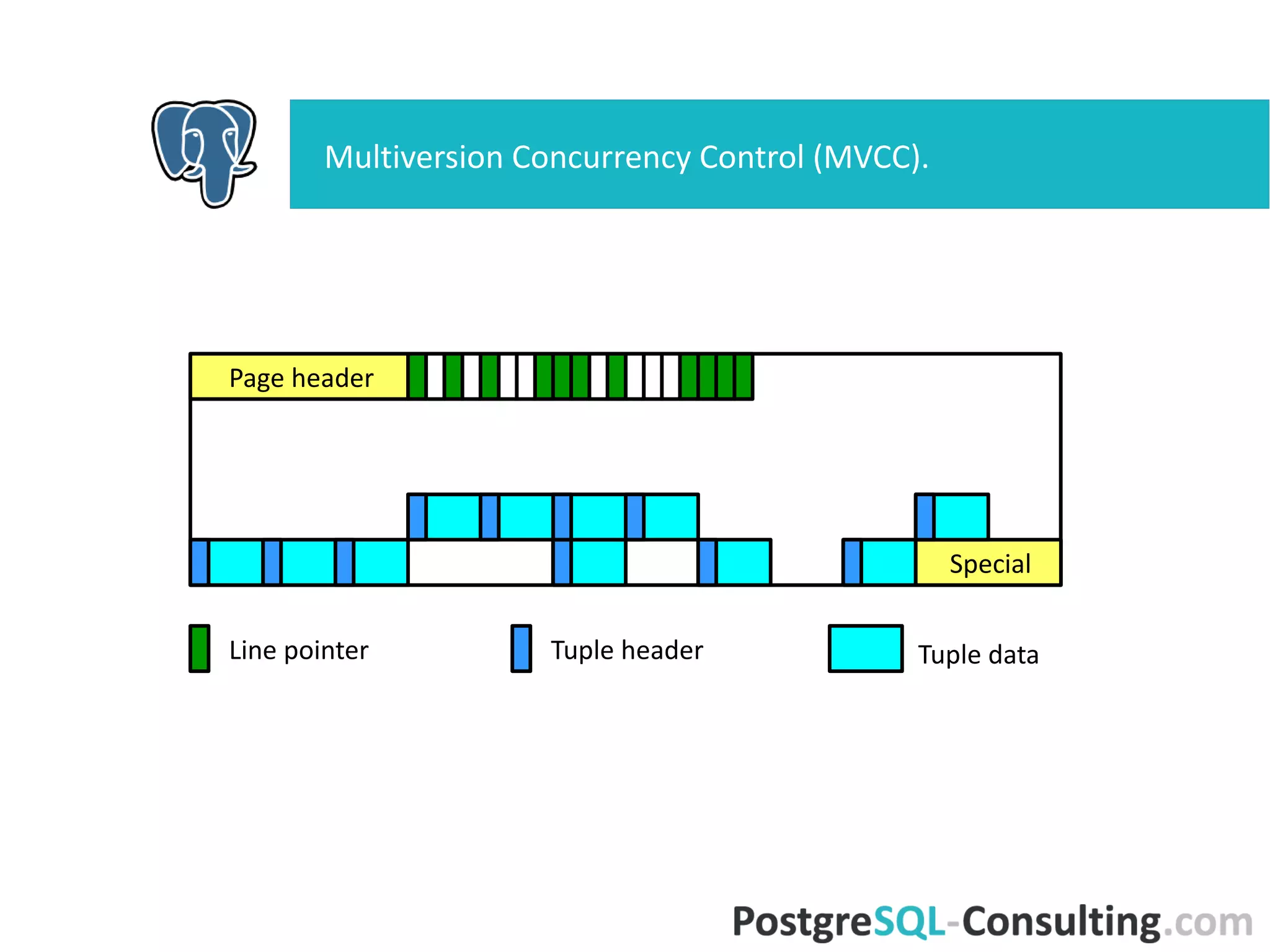 Multiversion Concurrency Control (MVCC).

Page header

Special

Line pointer

Tuple header

Tuple data

PostgreSQL-Consulting.com